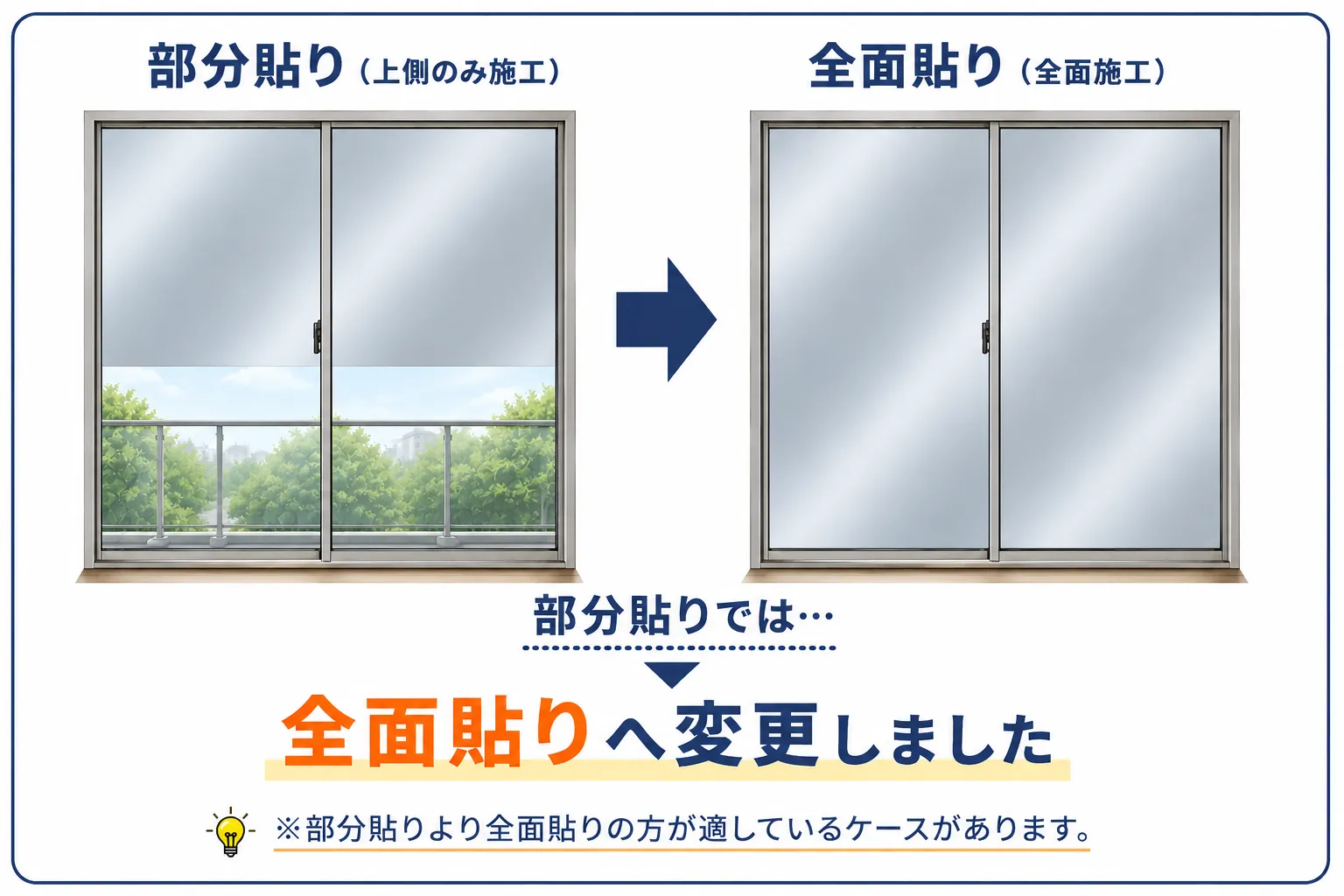 部分貼り（上側のみ施工）

全面貼り（全面施工）

部分貼りでは…

全面貼りへ変更しました

※部分貼りより全面貼りの方が適しているケースがあります。